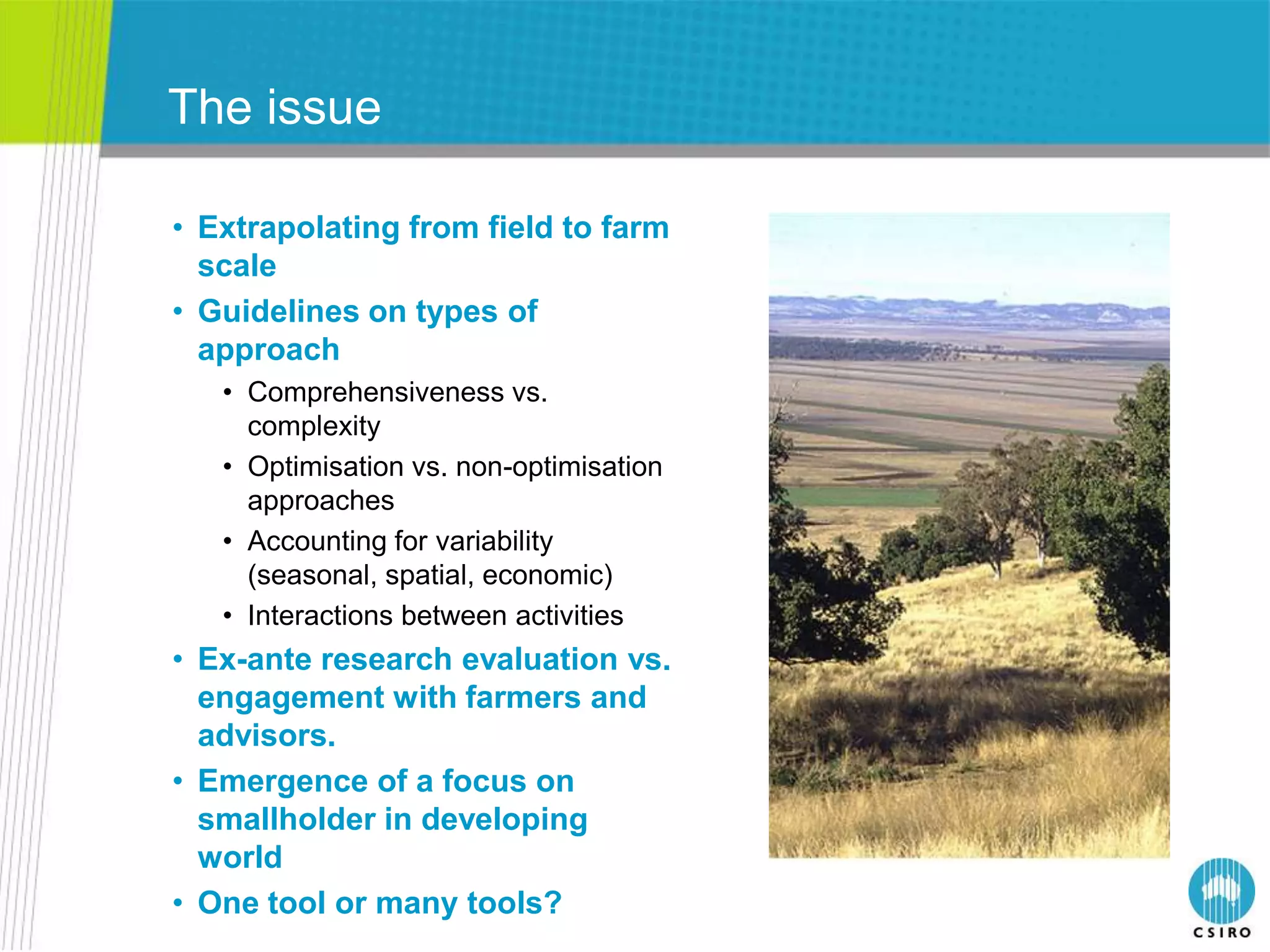 The issue

• Extrapolating from field to farm scale
• Guidelines on types of approach
  • Comprehensiveness vs. complexity
  • Optimisation vs. non-optimisation approaches
  • Accounting for variability (seasonal, spatial, economic)
  • Interactions between activities
• Ex-ante research evaluation vs. engagement with farmers and advisors.
• Emergence of a focus on smallholder in developing world
• One tool or many tools?

CSIRO